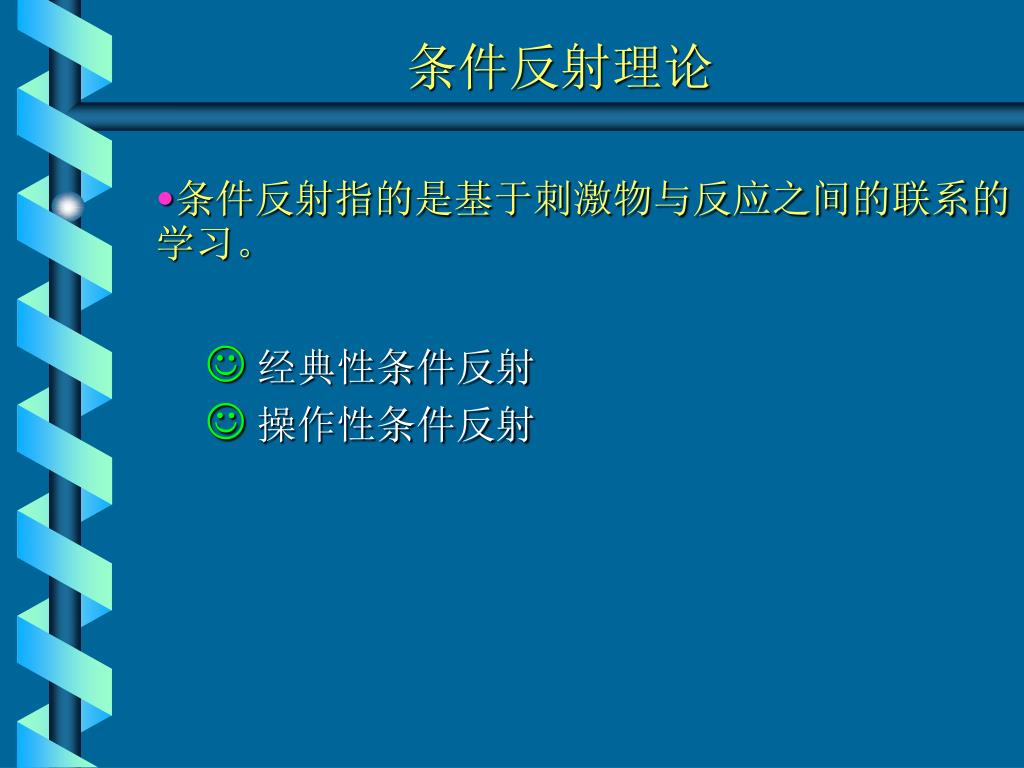 条件反射理论

•条件反射指的是基于刺激物与反应之间的联系的学习。

☺ 经典性条件反射
☺ 操作性条件反射